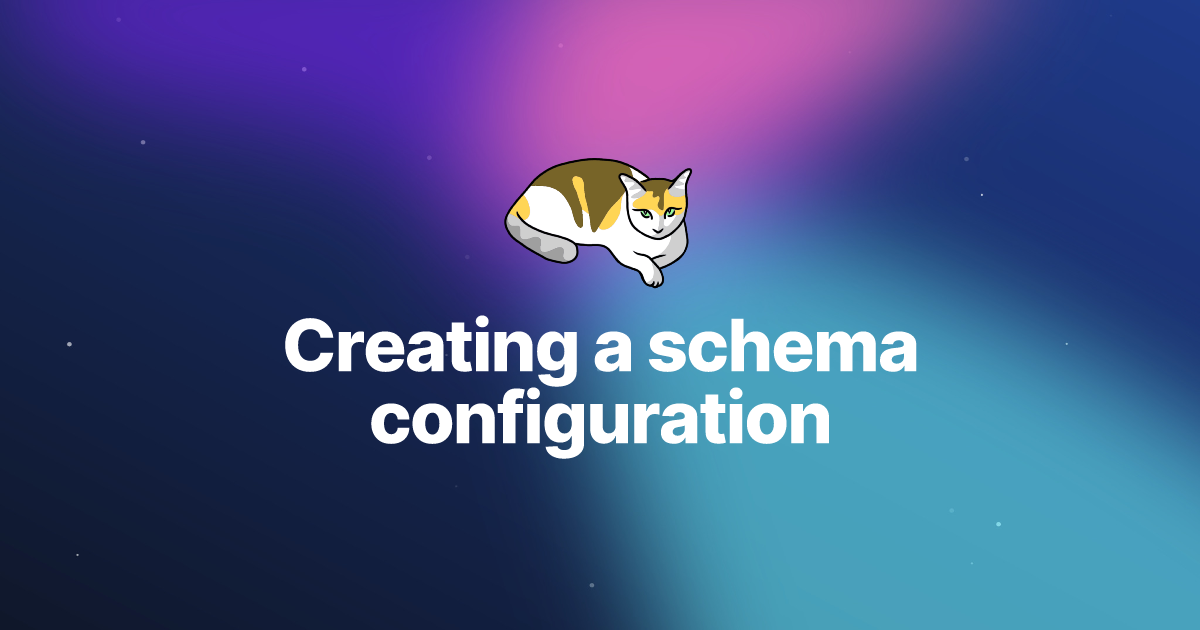 Creating a schema configuration